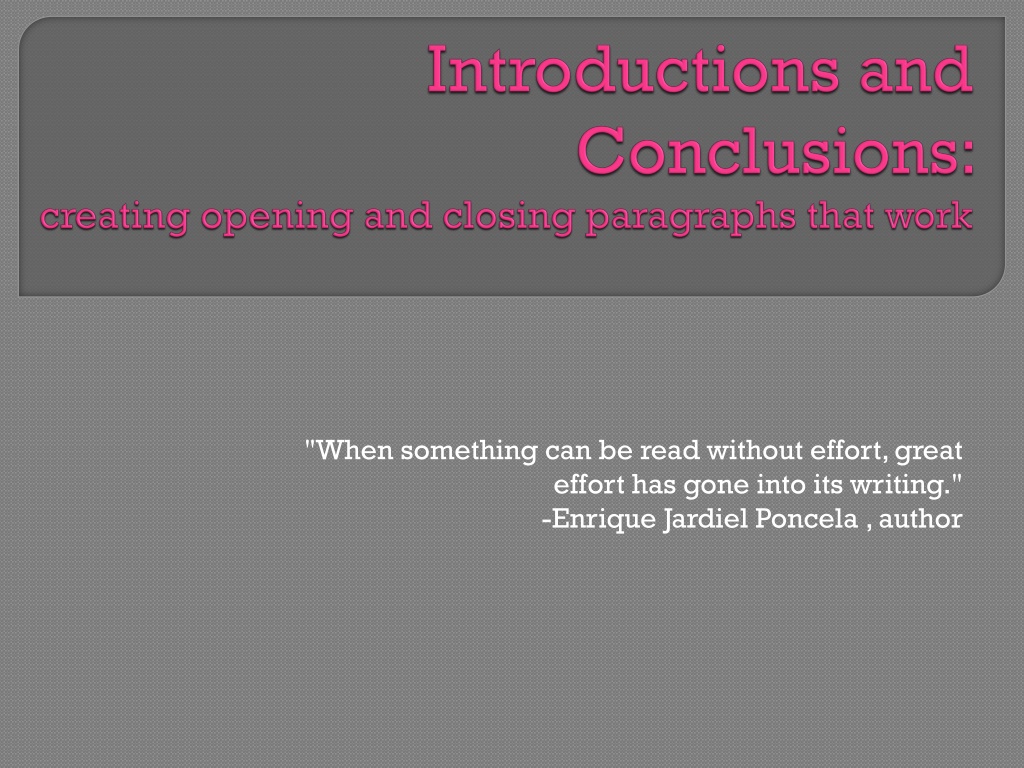 Introductions and Conclusions:
creating opening and closing paragraphs that work

"When something can be read without effort, great effort has gone into its writing."
-Enrique Jardiel Poncela , author